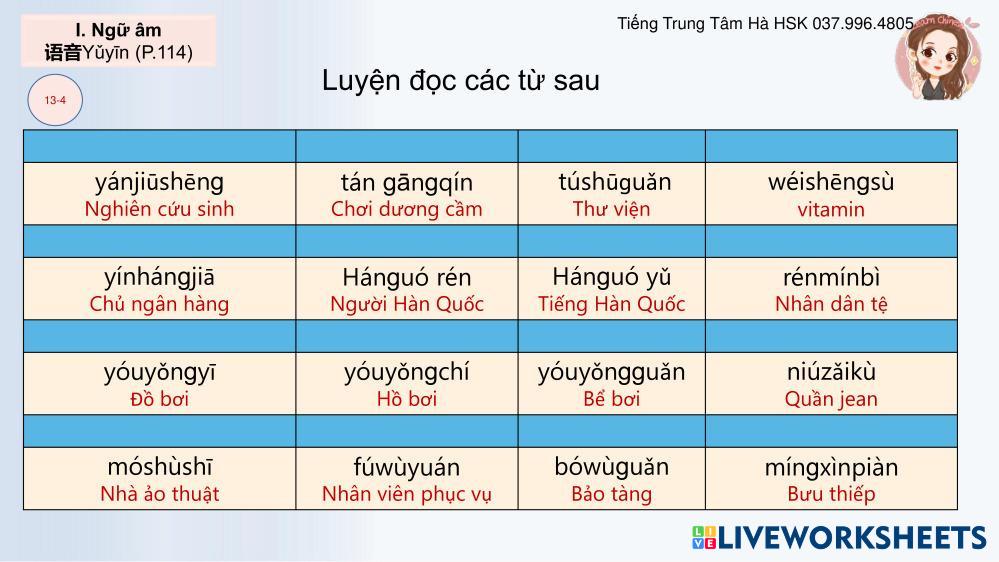 I. Ngữ âm
语音Yǔyīn (P.114)

Tiếng Trung Tâm Hà HSK 037.996.4805

13-4

Luyện đọc các từ sau

| | | | |
|---|---|---|---|
| yánjiūshēng Nghiên cứu sinh | tán gāngqín Chơi dương cầm | túshūguǎn Thư viện | wéishēngsù vitamin |
| | | | |
| yínhángjiā Chủ ngân hàng | Hánguó rén Người Hàn Quốc | Hánguó yǔ Tiếng Hàn Quốc | rénmínbì Nhân dân tệ |
| | | | |
| yóuyǒngyī Đồ bơi | yóuyǒngchí Hồ bơi | yóuyǒngguǎn Bể bơi | niúzǎikù Quần jean |
| | | | |
| móshùshī Nhà ảo thuật | fúwùyuán Nhân viên phục vụ | bówùguǎn Bảo tàng | míngxìnpiàn Bưu thiếp |

LIVEWORKSHEETS